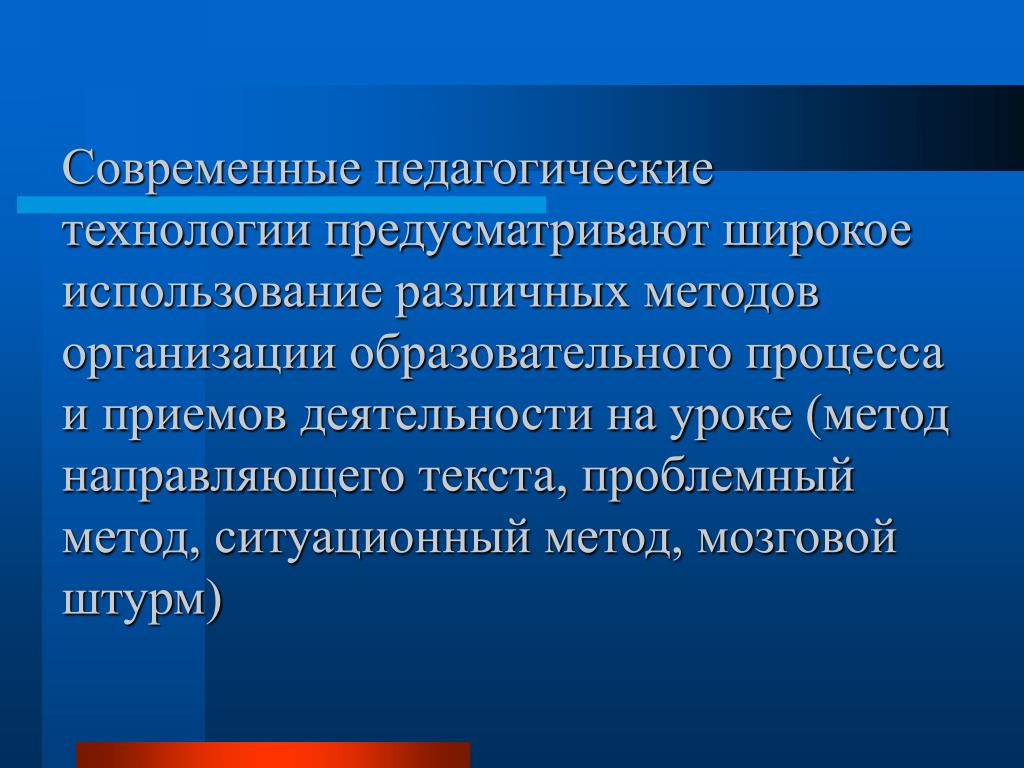 Современные педагогические технологии предусматривают широкое использование различных методов организации образовательного процесса и приемов деятельности на уроке (метод направляющего текста, проблемный метод, ситуационный метод, мозговой штурм)